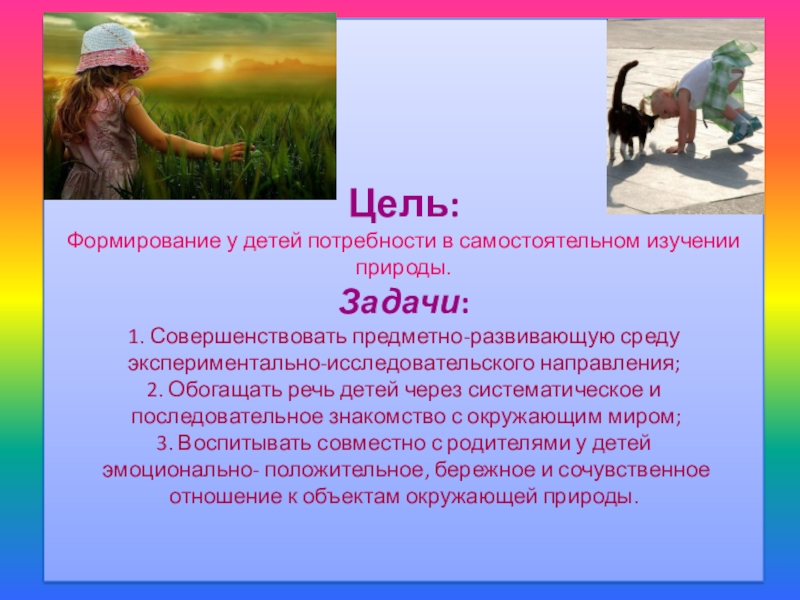 Цель:

Формирование у детей потребности в самостоятельном изучении природы.

Задачи:

1. Совершенствовать предметно-развивающую среду экспериментально-исследовательского направления;
2. Обогащать речь детей через систематическое и последовательное знакомство с окружающим миром;
3. Воспитывать совместно с родителями у детей эмоционально- положительное, бережное и сочувственное отношение к объектам окружающей природы.